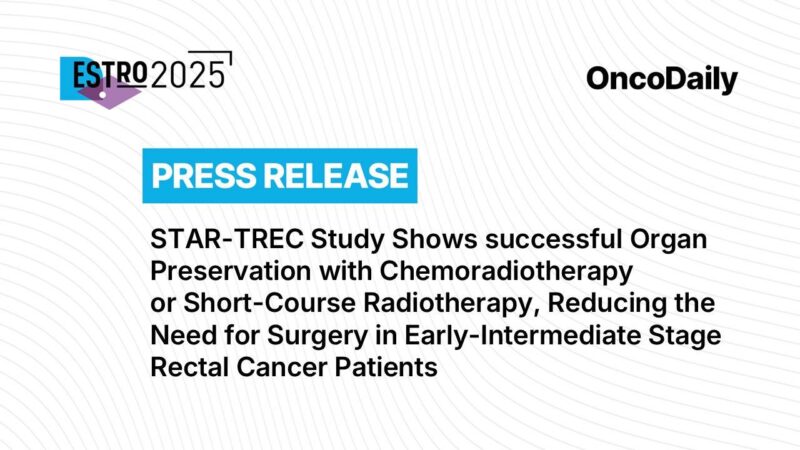 ESTRO 2025

OncoDaily

PRESS RELEASE

STAR-TREC Study Shows successful Organ Preservation with Chemoradiotherapy or Short-Course Radiotherapy, Reducing the Need for Surgery in Early-Intermediate Stage Rectal Cancer Patients